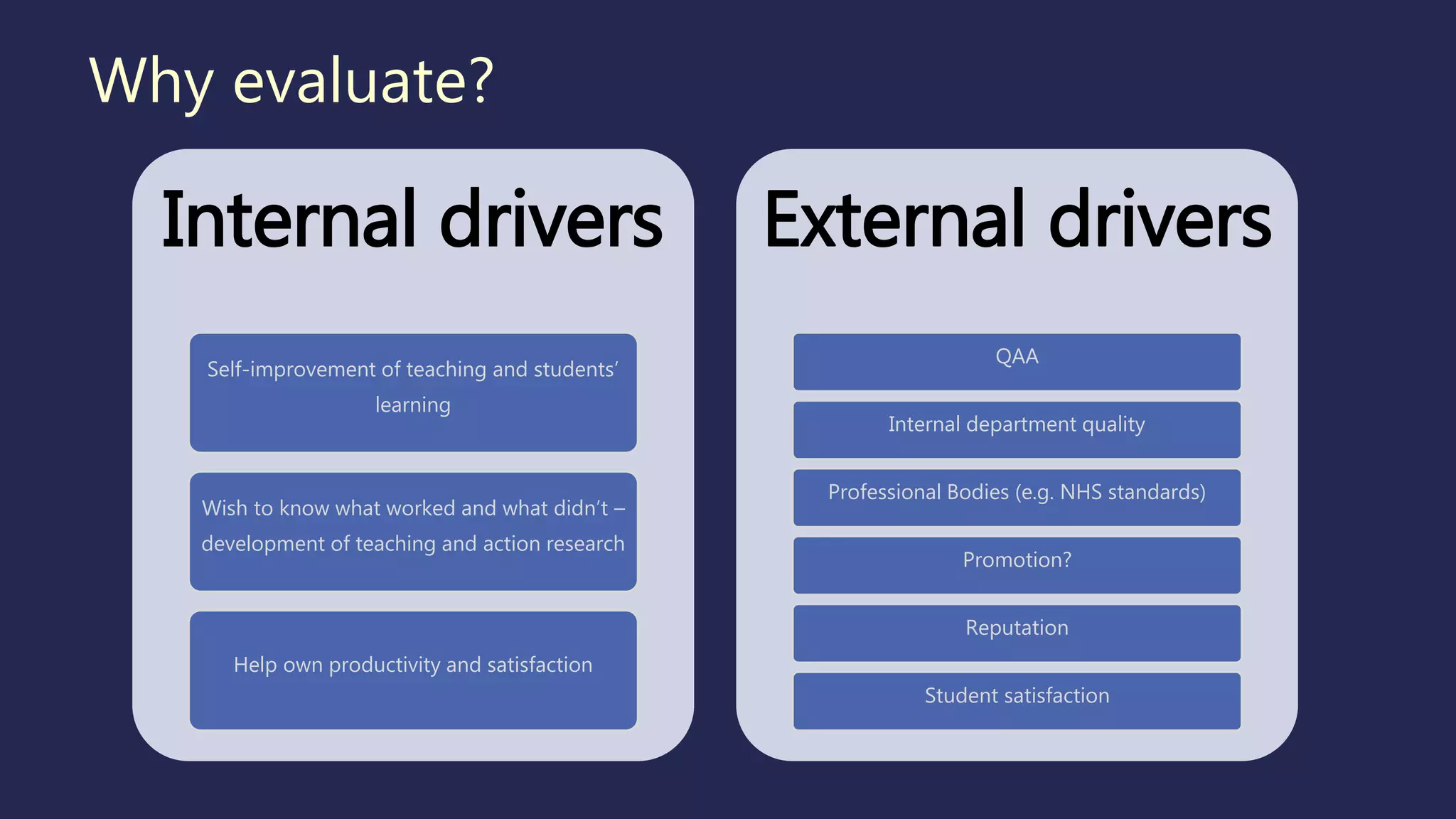 Why evaluate?

Internal drivers

Self-improvement of teaching and students' learning

Wish to know what worked and what didn't – development of teaching and action research

Help own productivity and satisfaction

External drivers

QAA

Internal department quality

Professional Bodies (e.g. NHS standards)

Promotion?

Reputation

Student satisfaction